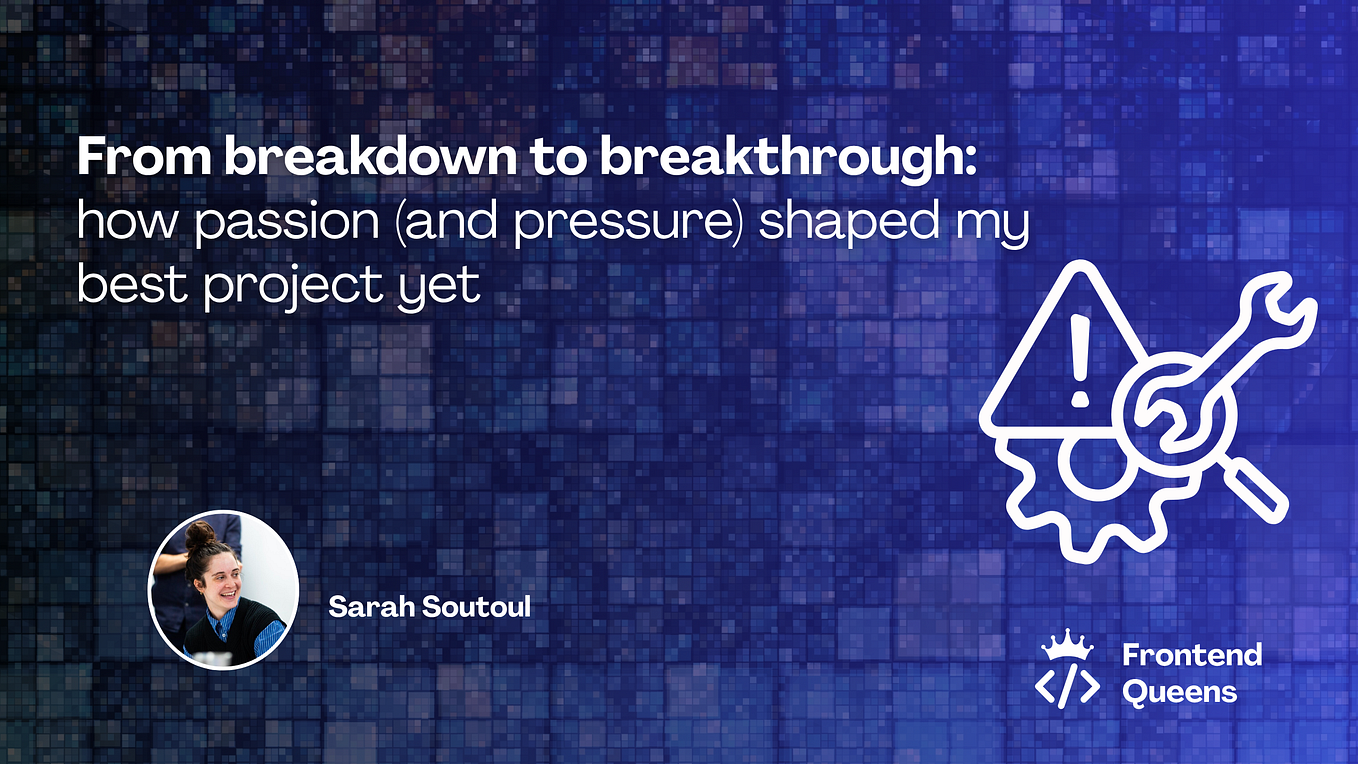 From breakdown to breakthrough: how passion (and pressure) shaped my best project yet

Sarah Soutoul

Frontend Queens